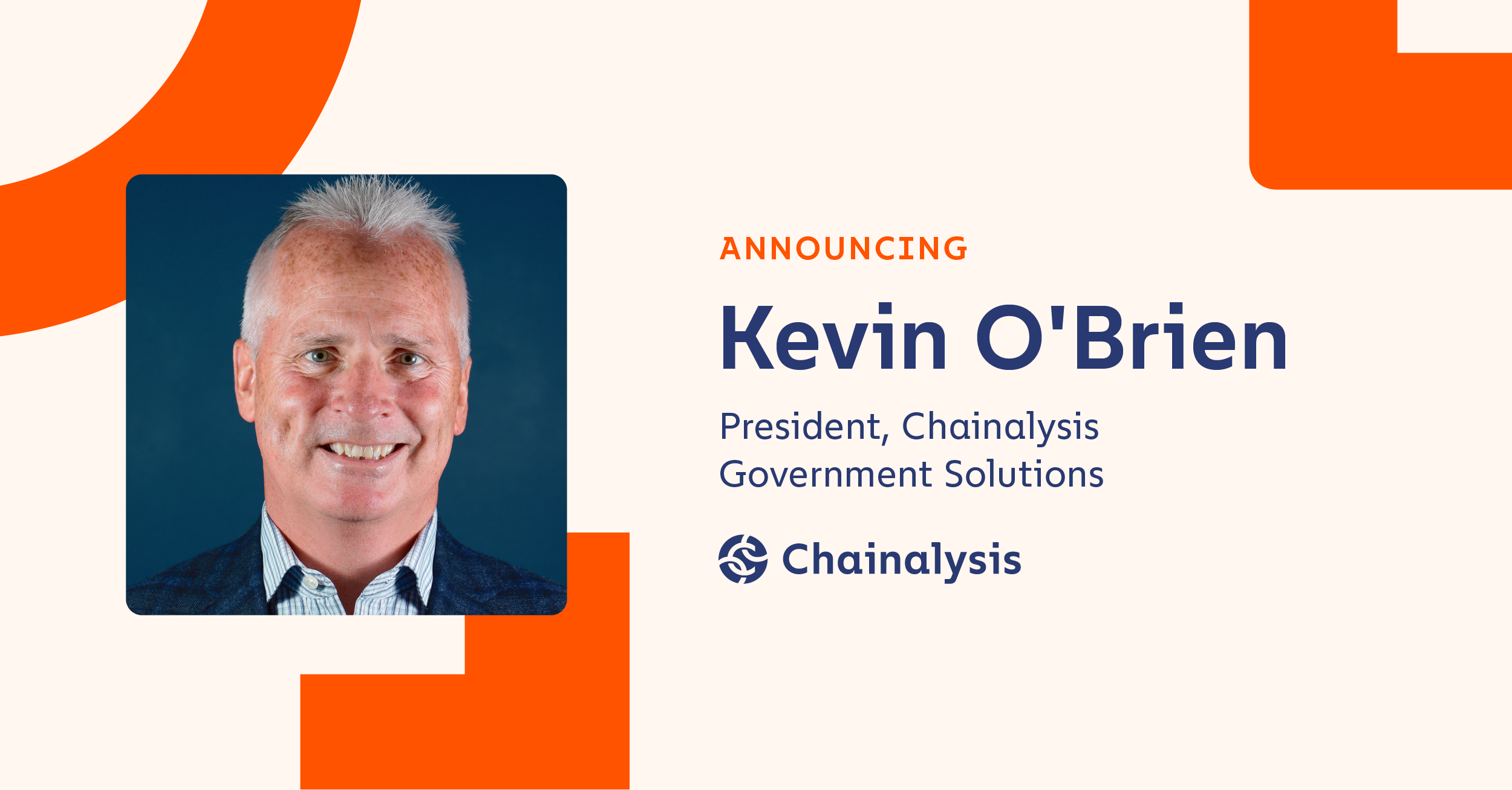 ANNOUNCING

Kevin O'Brien

President, Chainalysis Government Solutions

Chainalysis